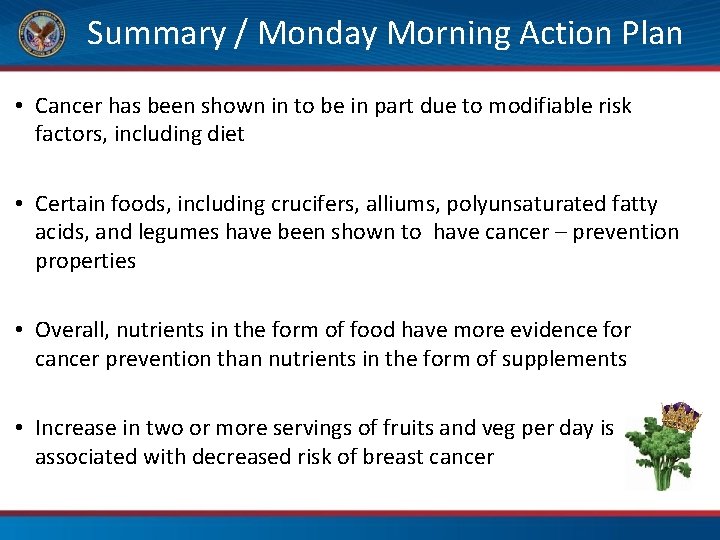 Summary / Monday Morning Action Plan

• Cancer has been shown in to be in part due to modifiable risk factors, including diet

• Certain foods, including crucifers, alliums, polyunsaturated fatty acids, and legumes have been shown to have cancer – prevention properties

• Overall, nutrients in the form of food have more evidence for cancer prevention than nutrients in the form of supplements

• Increase in two or more servings of fruits and veg per day is associated with decreased risk of breast cancer